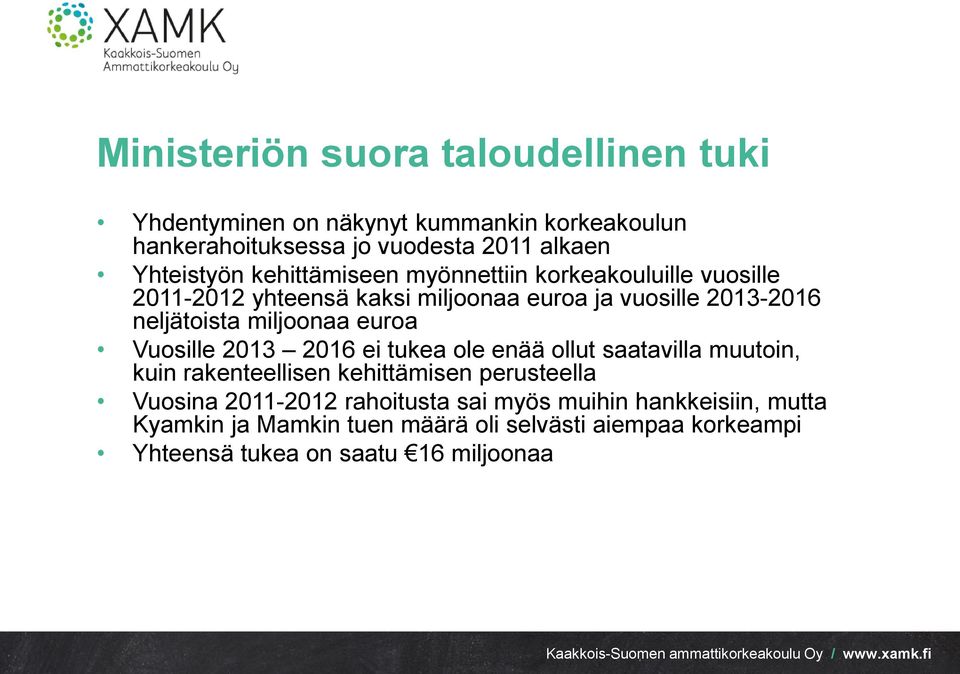 XAMK
Kaakkois-Suomen Ammattikorkeakoulu Oy

Ministeriön suora taloudellinen tuki

• Yhdentyminen on näkynyt kummankin korkeakoulun hankerahoituksessa jo vuodesta 2011 alkaen
• Yhteistyön kehittämiseen myönnettiin korkeakouluille vuosille 2011-2012 yhteensä kaksi miljoonaa euroa ja vuosille 2013-2016 neljätoista miljoonaa euroa
• Vuosille 2013 – 2016 ei tukea ole enää ollut saatavilla muutoin, kuin rakenteellisen kehittämisen perusteella
• Vuosina 2011-2012 rahoitusta sai myös muihin hankkeisiin, mutta Kyamkin ja Mamkin tuen määrä oli selvästi aiempaa korkeampi
• Yhteensä tukea on saatu €16 miljoonaa

Kaakkois-Suomen ammattikorkeakoulu Oy / www.xamk.fi